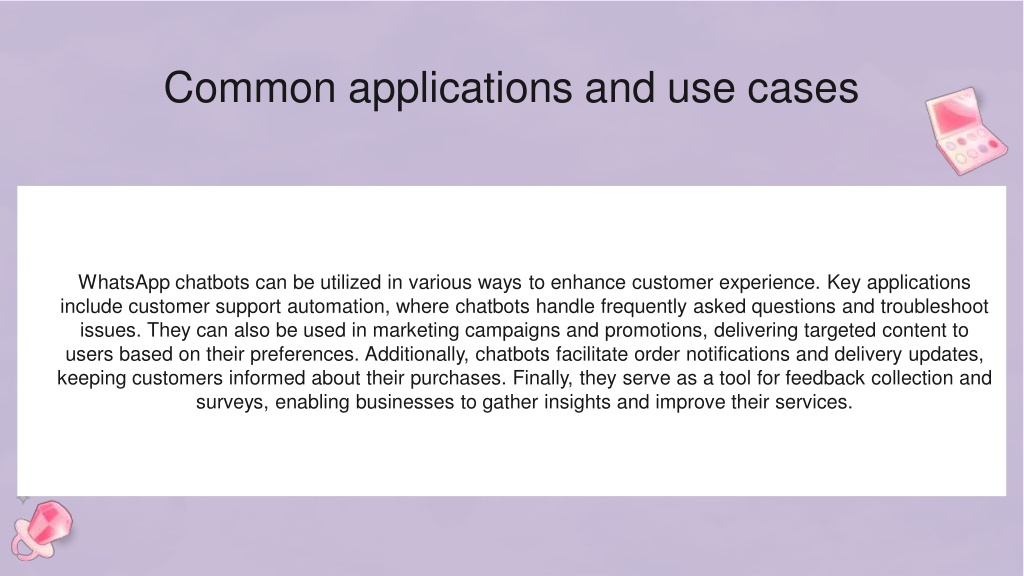 Common applications and use cases

WhatsApp chatbots can be utilized in various ways to enhance customer experience. Key applications include customer support automation, where chatbots handle frequently asked questions and troubleshoot issues. They can also be used in marketing campaigns and promotions, delivering targeted content to users based on their preferences. Additionally, chatbots facilitate order notifications and delivery updates, keeping customers informed about their purchases. Finally, they serve as a tool for feedback collection and surveys, enabling businesses to gather insights and improve their services.